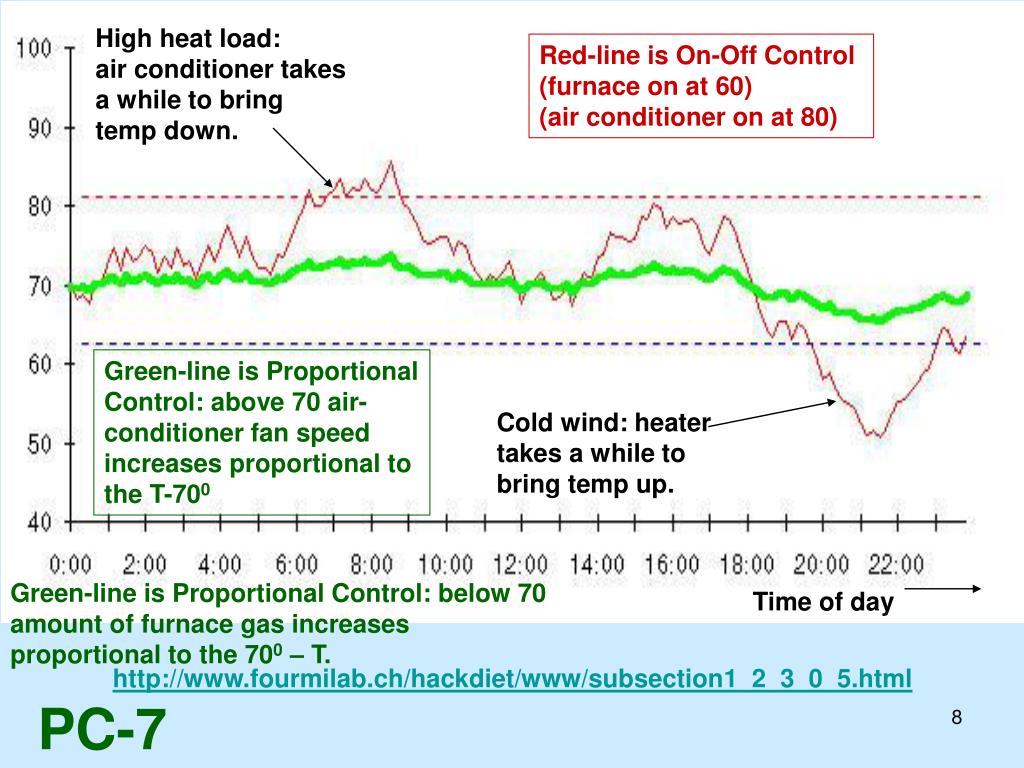 100
90
80
70
60
50
40

High heat load: air conditioner takes a while to bring temp down.

Red-line is On-Off Control
(furnace on at 60)
(air conditioner on at 80)

Green-line is Proportional Control: above 70 air-conditioner fan speed increases proportional to the T-70$^0$

Cold wind: heater takes a while to bring temp up.

0:00 2:00 4:00 6:00 8:00 10:00 12:00 14:00 16:00 18:00 20:00 22:00

Green-line is Proportional Control: below 70 amount of furnace gas increases proportional to the 70$^0$ – T.

Time of day

http://www.fourmilab.ch/hackdiet/www/subsection1_2_3_0_5.html

PC-7

8